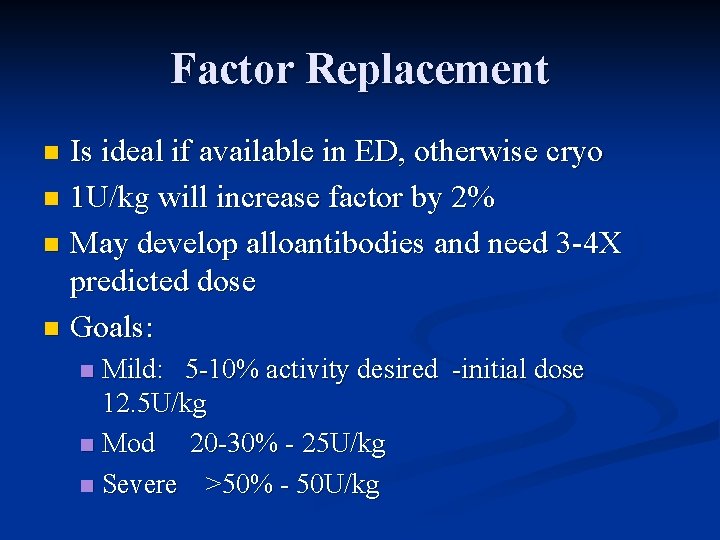 Factor Replacement

- Is ideal if available in ED, otherwise cryo
- 1U/kg will increase factor by 2%
- May develop alloantibodies and need 3-4X predicted dose
- Goals:
  - Mild: 5-10% activity desired -initial dose 12.5U/kg
  - Mod 20-30% - 25U/kg
  - Severe >50% - 50U/kg